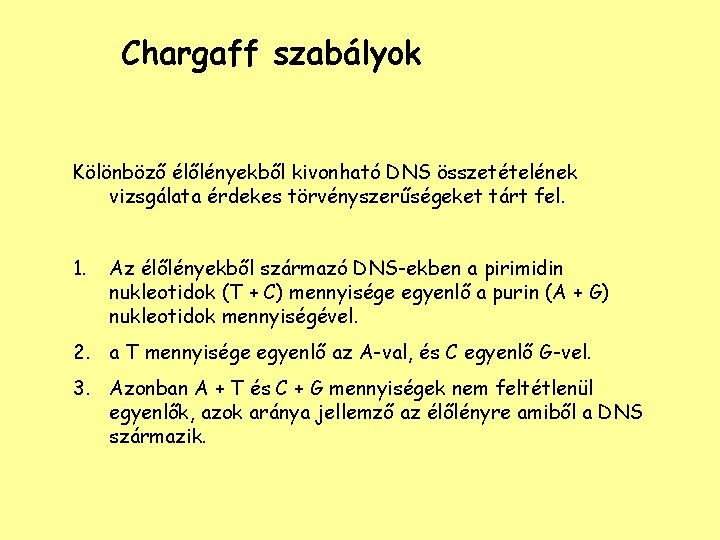 Chargaff szabályok

Különböző élőlényekből kivonható DNS összetételének vizsgálata érdekes törvényszerűségeket tárt fel.

1. Az élőlényekből származó DNS-ekben a pirimidin nukleotidok (T + C) mennyisége egyenlő a purin (A + G) nukleotidok mennyiségével.

2. a T mennyisége egyenlő az A-val, és C egyenlő G-vel.

3. Azonban A + T és C + G mennyiségek nem feltétlenül egyenlők, azok aránya jellemző az élőlényre amiből a DNS származik.